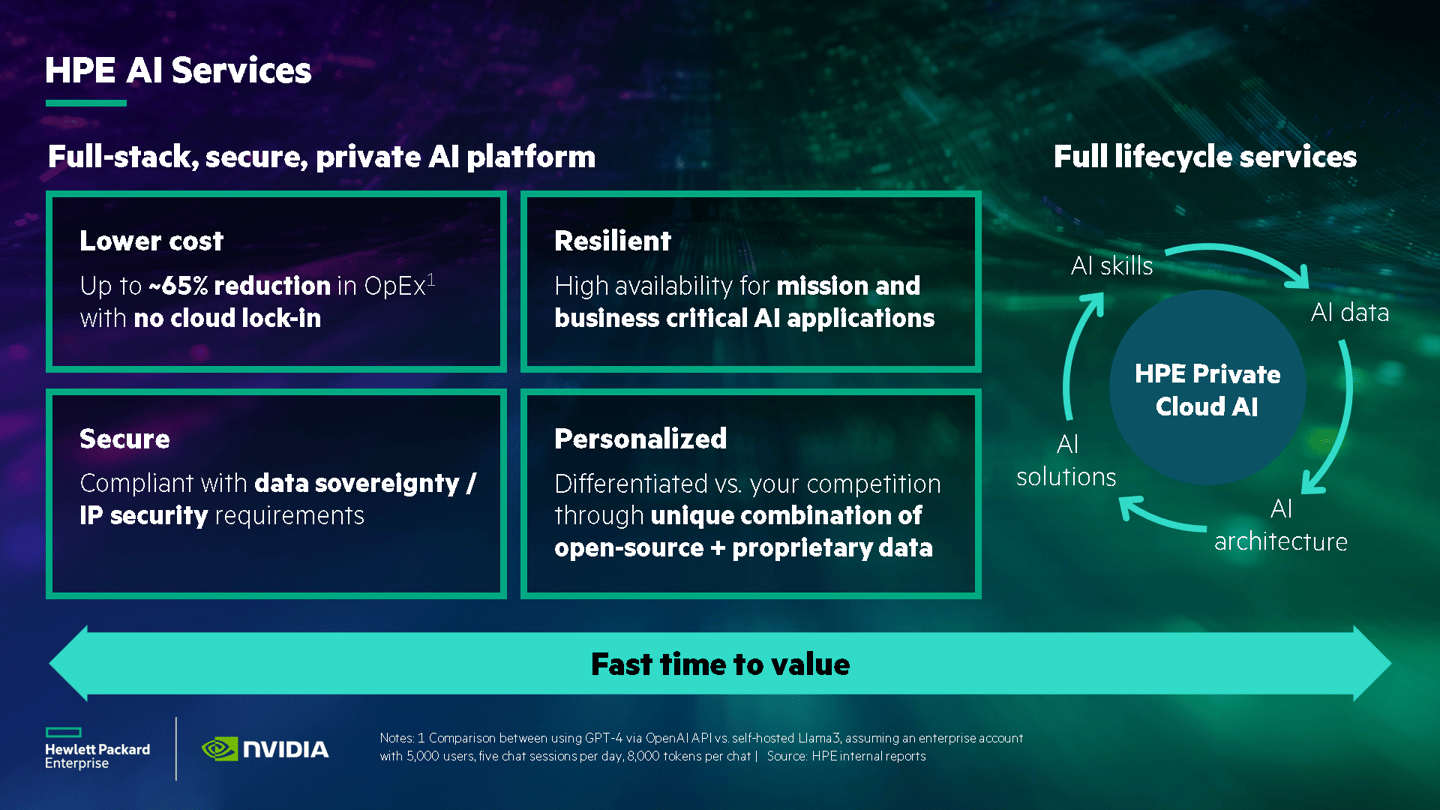 HPE AI Services

Full-stack, secure, private AI platform

Lower cost
Up to ~65% reduction in OpEx$^1$ with no cloud lock-in

Resilient
High availability for mission and business critical AI applications

Secure
Compliant with data sovereignty / IP security requirements

Personalized
Differentiated vs. your competition through unique combination of open-source + proprietary data

Full lifecycle services

AI skills
AI data
HPE Private Cloud AI
AI architecture
AI solutions

Fast time to value

Hewlett Packard Enterprise

NVIDIA

Notes: 1 Comparison between using GPT-4 via OpenAI API vs. self-hosted Llama3, assuming an enterprise account with 5,000 users, five chat sessions per day, 8,000 tokens per chat | Source: HPE internal reports